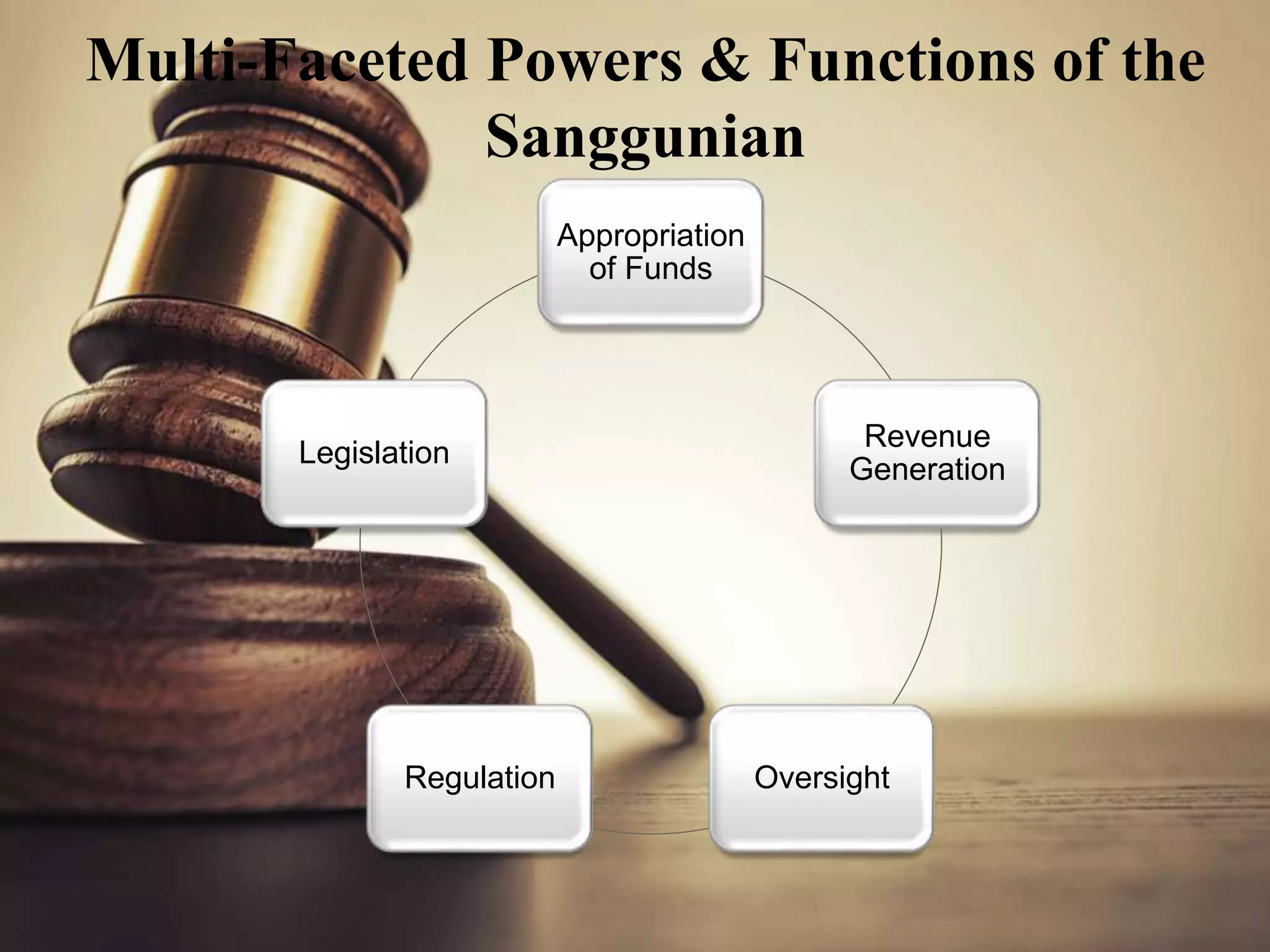 Multi-Faceted Powers & Functions of the Sanggunian

Appropriation of Funds

Revenue Generation

Oversight

Regulation

Legislation